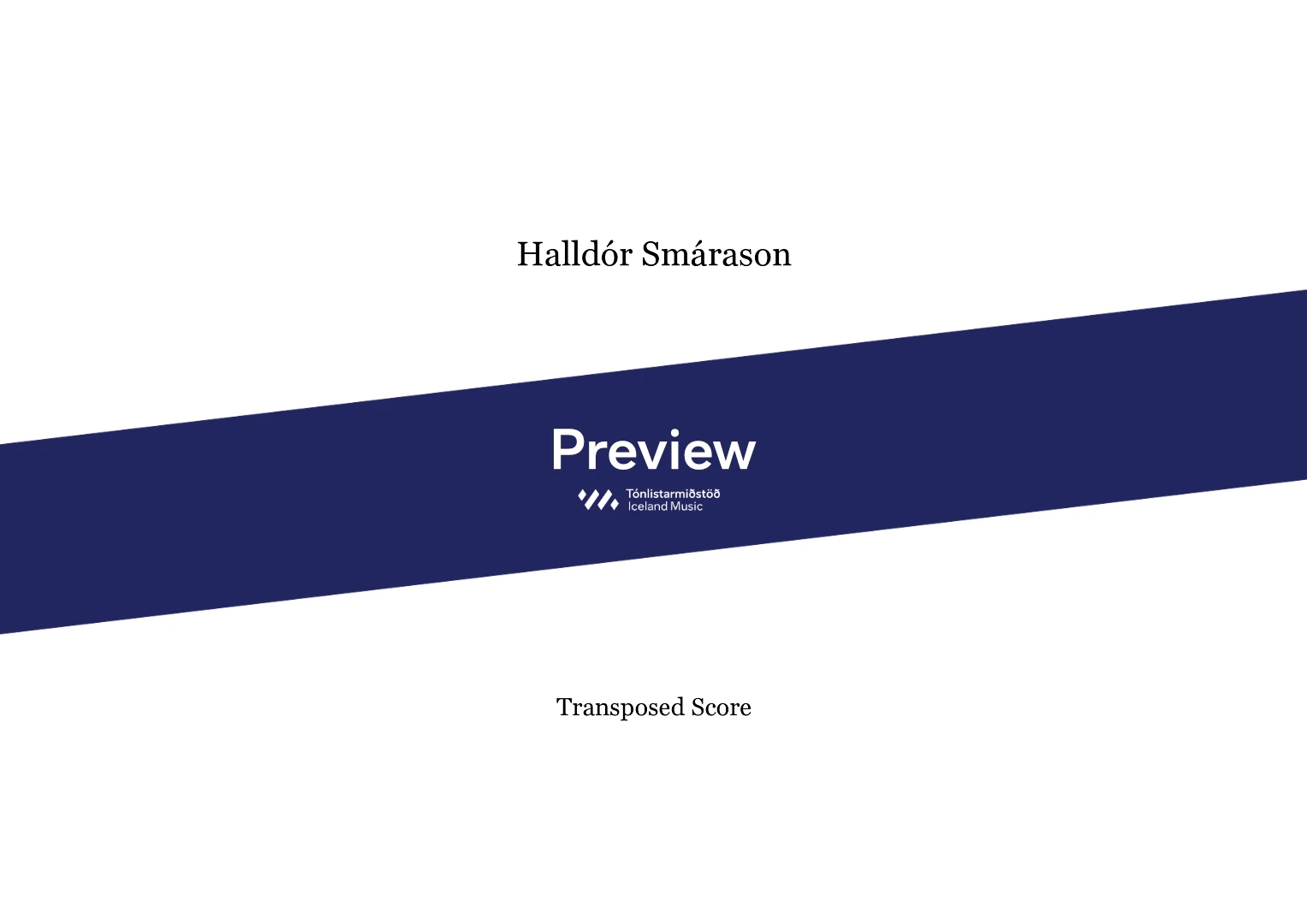 Halldór Smárason

Preview

Tónlistarmiðstöð
Iceland Music

Transposed Score